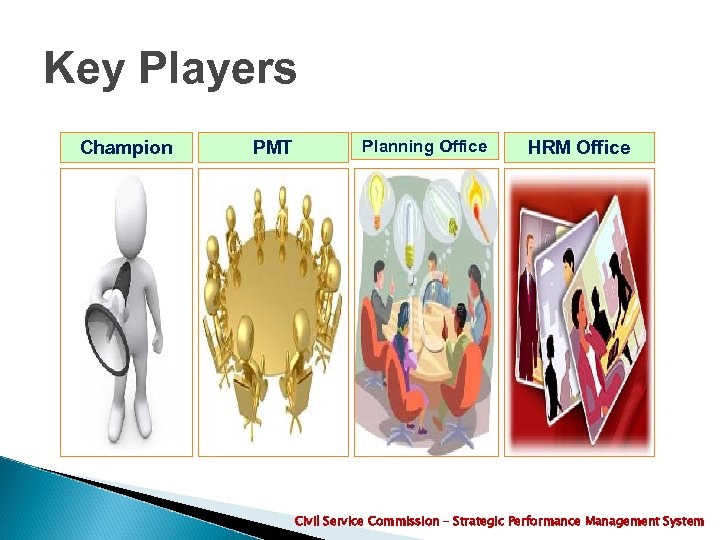 Key Players

Champion

PMT

Planning Office

HRM Office

Civil Service Commission – Strategic Performance Management System